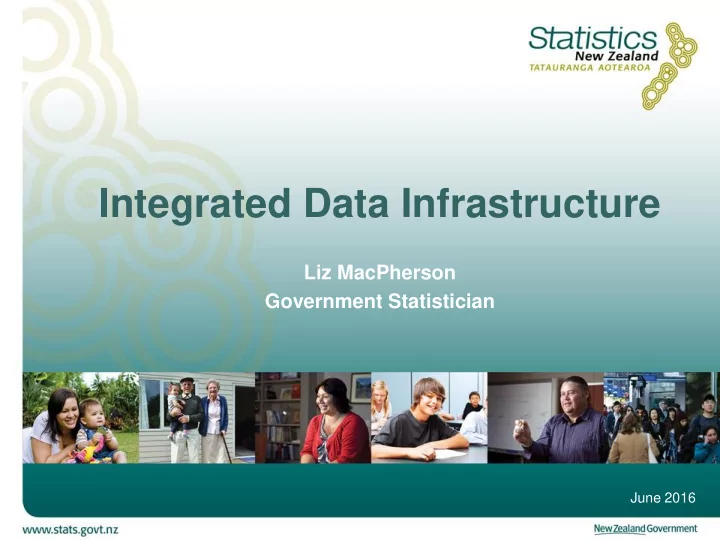 Statistics
New Zealand
TATAURANGA AOTEAROA

Integrated Data Infrastructure

Liz MacPherson
Government Statistician

June 2016

www.stats.govt.nz

New Zealand Government